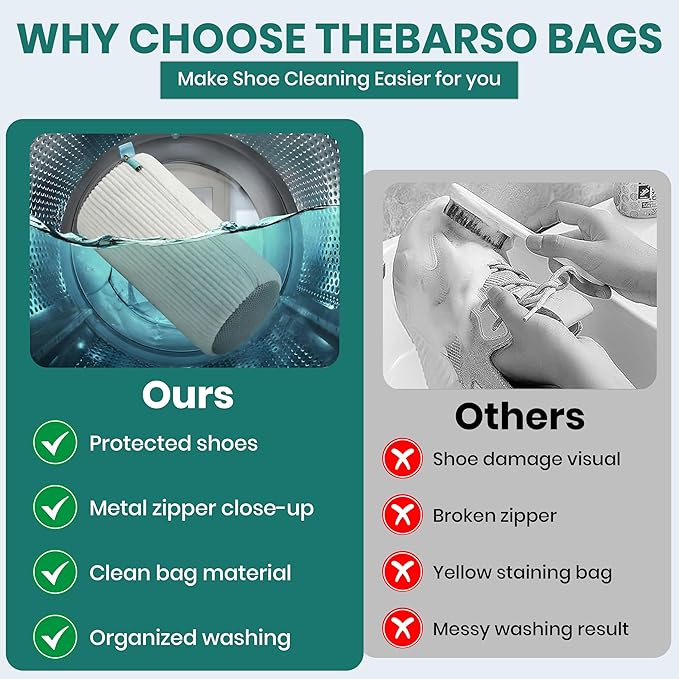 WHY CHOOSE THEBARSO BAGS

Make Shoe Cleaning Easier for you

Ours

Protected shoes

Metal zipper close-up

Clean bag material

Organized washing

Others

Shoe damage visual

Broken zipper

Yellow staining bag

Messy washing result